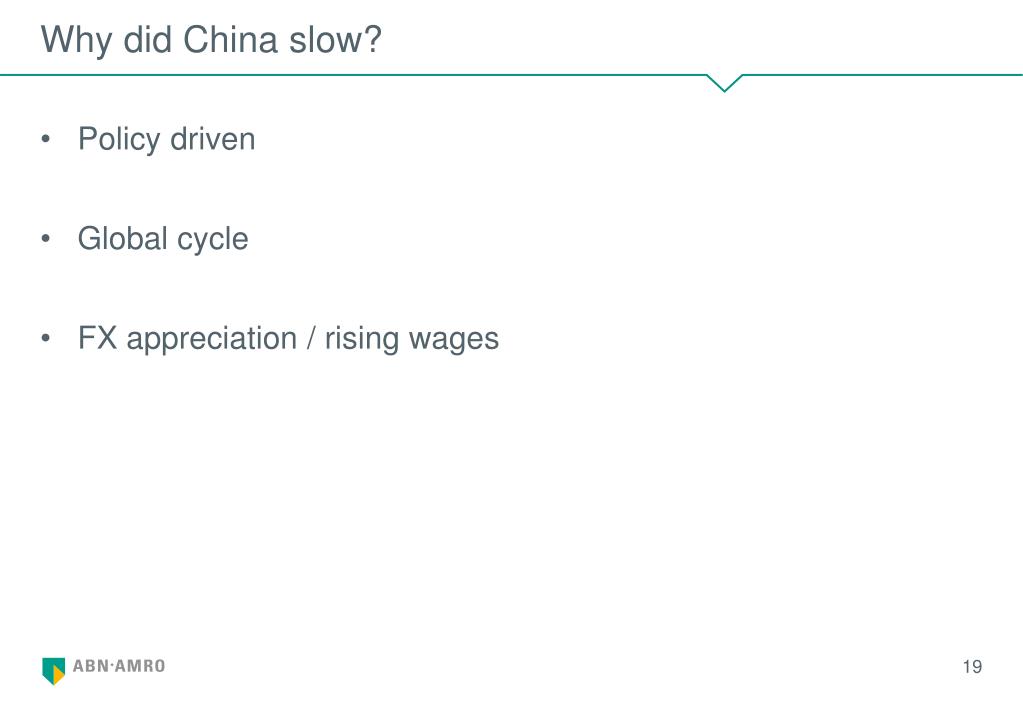 Why did China slow?

• Policy driven

• Global cycle

• FX appreciation / rising wages

ABN·AMRO

19